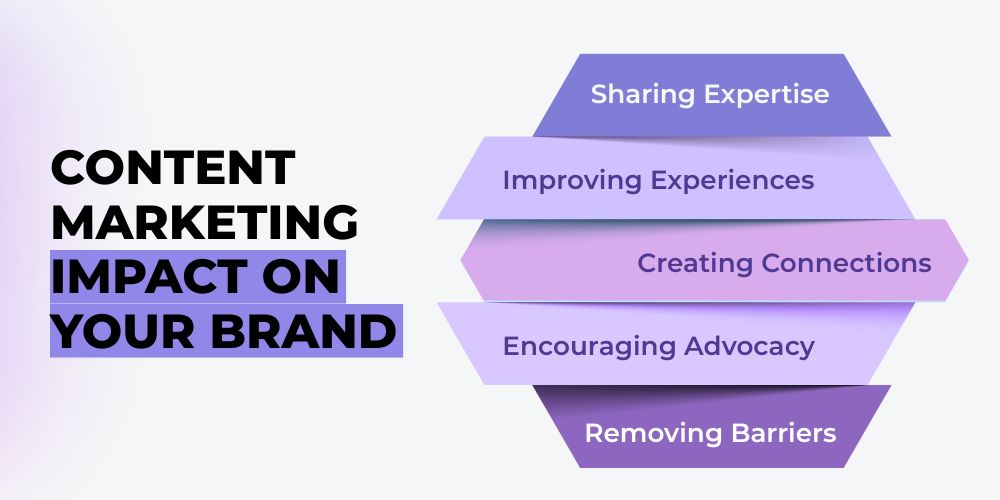 CONTENT MARKETING IMPACT ON YOUR BRAND

Sharing Expertise

Improving Experiences

Creating Connections

Encouraging Advocacy

Removing Barriers